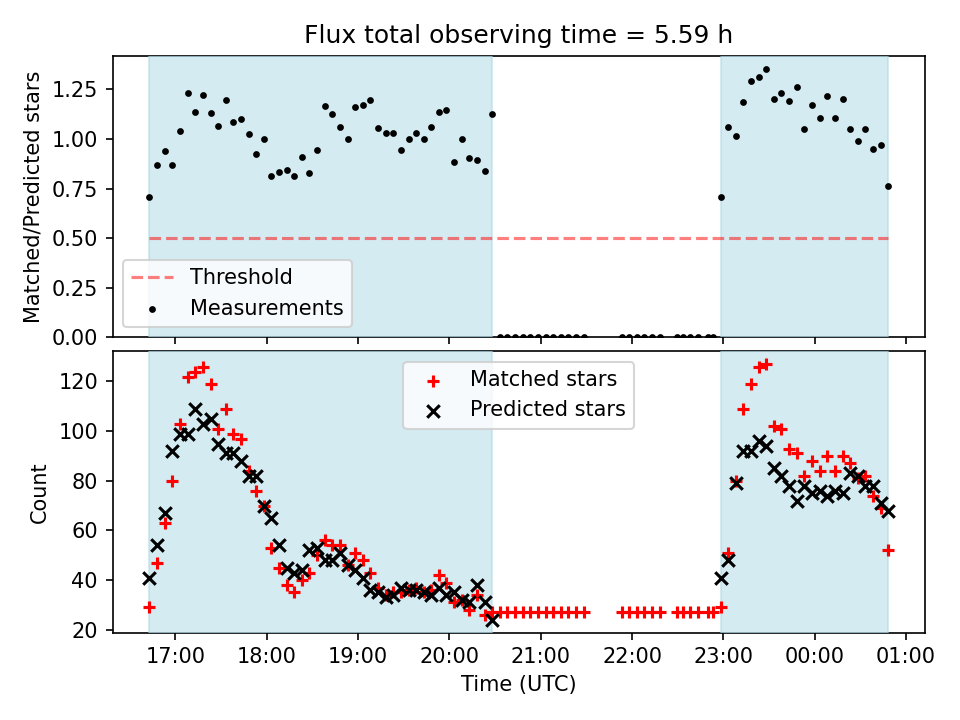 Flux total observing time = 5.59 h

Matched/Predicted stars

1.25
1.00
0.75
0.50
0.25
0.00

Threshold
Measurements

Count

120
100
80
60
40
20

Matched stars
Predicted stars

17:00 18:00 19:00 20:00 21:00 22:00 23:00 00:00 01:00

Time (UTC)